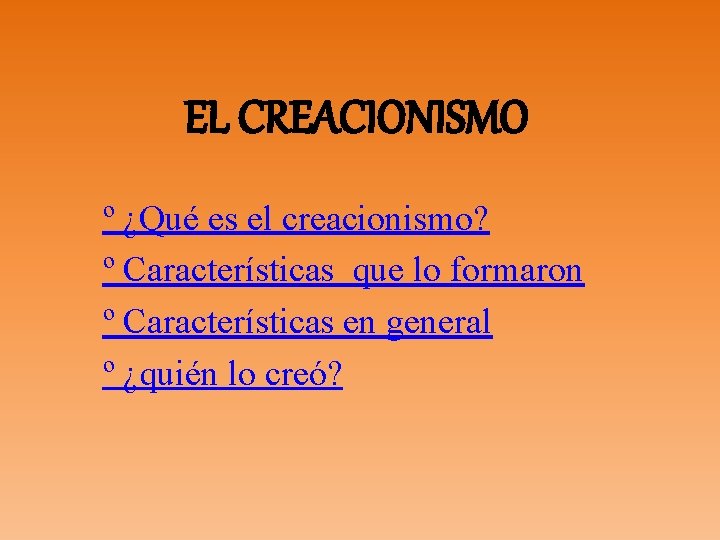 EL CREACIONISMO

º ¿Qué es el creacionismo?
º Características que lo formaron
º Características en general
º ¿quién lo creó?